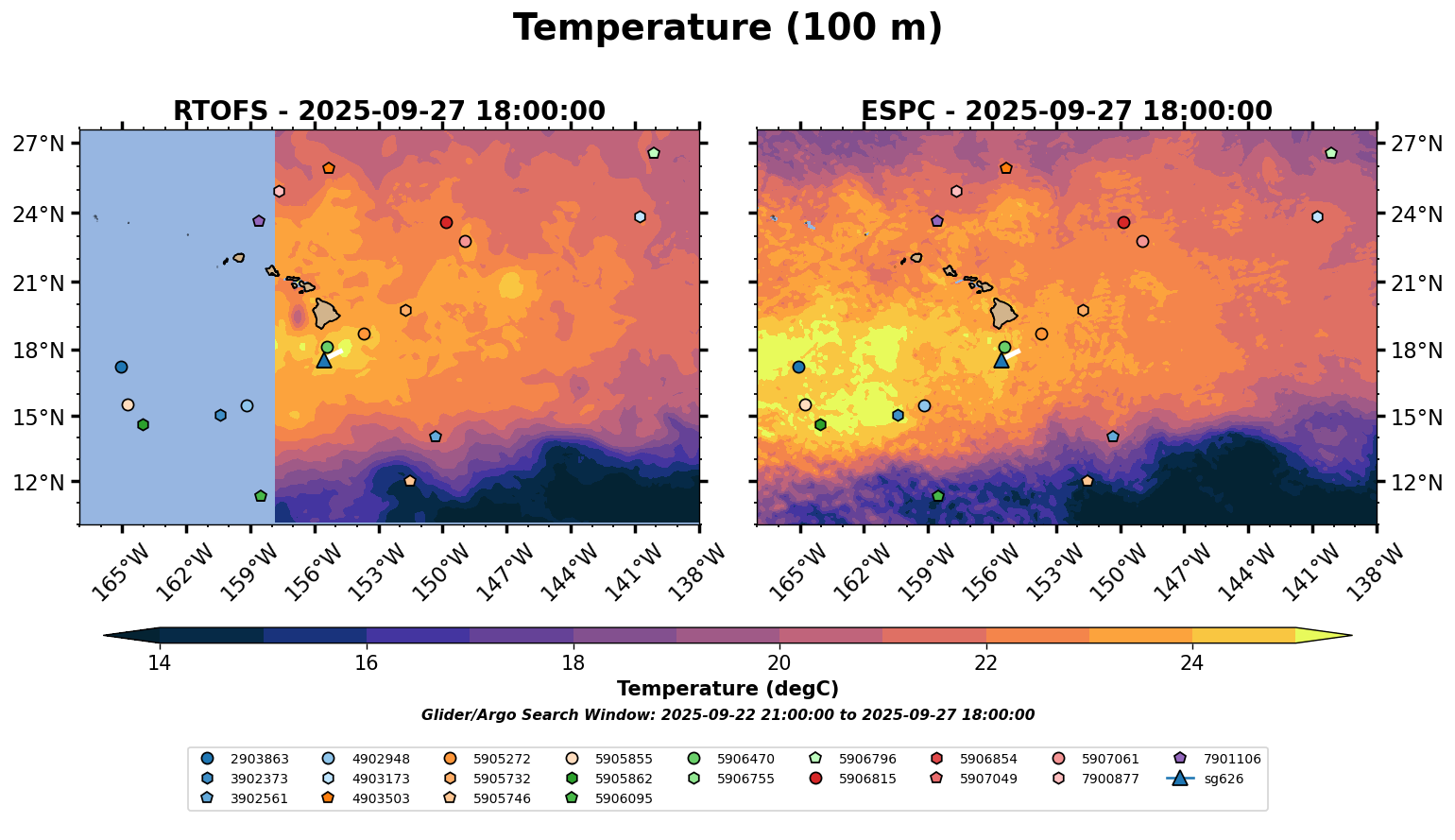 Temperature (100 m)

RTOFS - 2025-09-27 18:00:00

27°N
24°N
21°N
18°N
15°N
12°N

165°W 162°W 159°W 156°W 153°W 150°W 147°W 144°W 141°W 138°W

ESPC - 2025-09-27 18:00:00

27°N
24°N
21°N
18°N
15°N
12°N

165°W 162°W 159°W 156°W 153°W 150°W 147°W 144°W 141°W 138°W

14 16 18 20 22 24

Temperature (degC)

Glider/Argo Search Window: 2025-09-22 21:00:00 to 2025-09-27 18:00:00

2903863
3902373
3902561
4902948
4903173
4903503
5905272
5905732
5905746
5905855
5905862
5906095
5906470
5906755
5906796
5906815
5906854
5907049
5907061
7900877
7901106
sg626